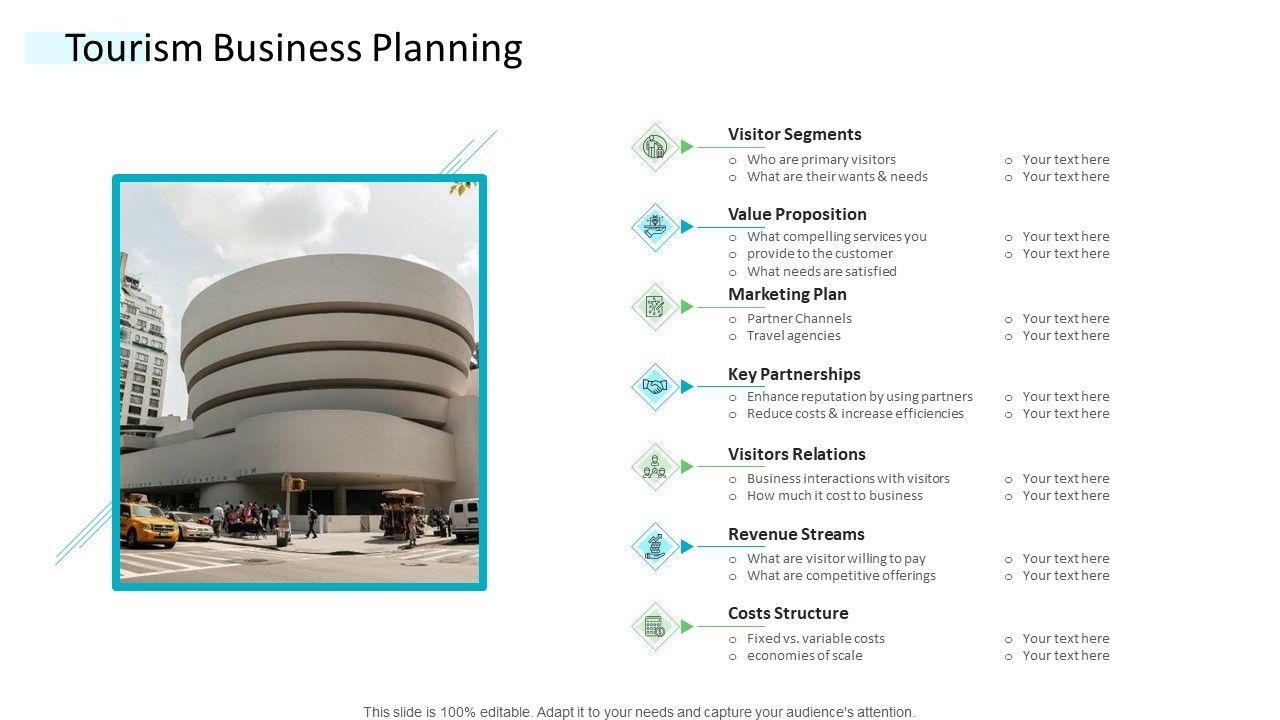 Tourism Business Planning

Visitor Segments
o Who are primary visitors
o What are their wants & needs
o Your text here
o Your text here

Value Proposition
o What compelling services you
o provide to the customer
o What needs are satisfied
o Your text here
o Your text here

Marketing Plan
o Partner Channels
o Travel agencies
o Your text here
o Your text here

Key Partnerships
o Enhance reputation by using partners
o Reduce costs & increase efficiencies
o Your text here
o Your text here

Visitors Relations
o Business interactions with visitors
o How much it cost to business
o Your text here
o Your text here

Revenue Streams
o What are visitor willing to pay
o What are competitive offerings
o Your text here
o Your text here

Costs Structure
o Fixed vs. variable costs
o economies of scale
o Your text here
o Your text here

This slide is 100% editable. Adapt it to your needs and capture your audience's attention.